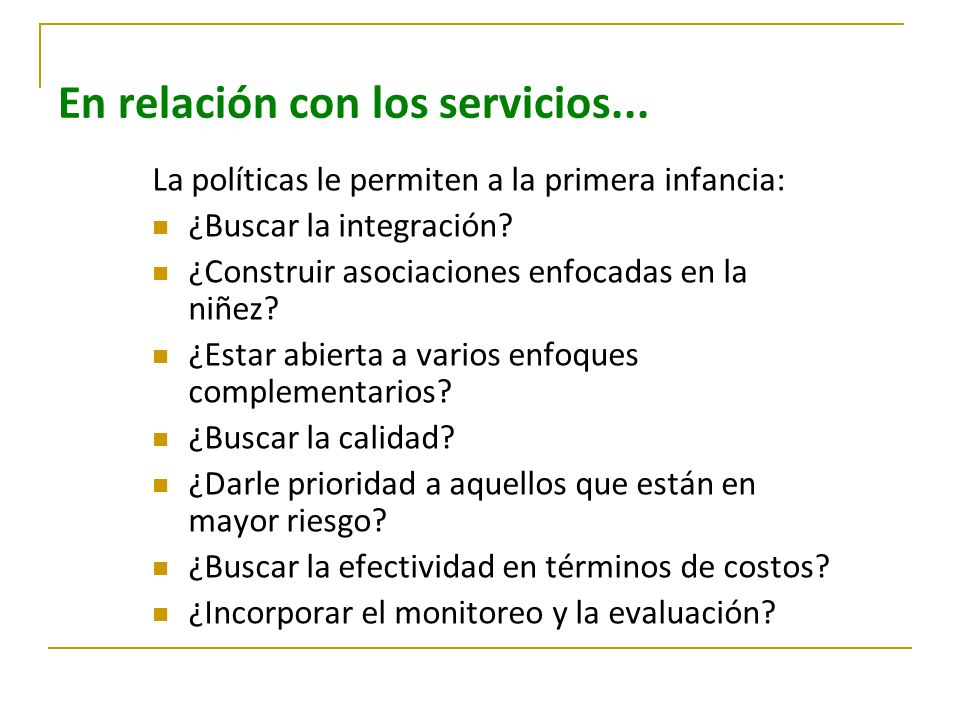 En relación con los servicios...

La políticas le permiten a la primera infancia:

- ¿Buscar la integración?
- ¿Construir asociaciones enfocadas en la niñez?
- ¿Estar abierta a varios enfoques complementarios?
- ¿Buscar la calidad?
- ¿Darle prioridad a aquellos que están en mayor riesgo?
- ¿Buscar la efectividad en términos de costos?
- ¿Incorporar el monitoreo y la evaluación?